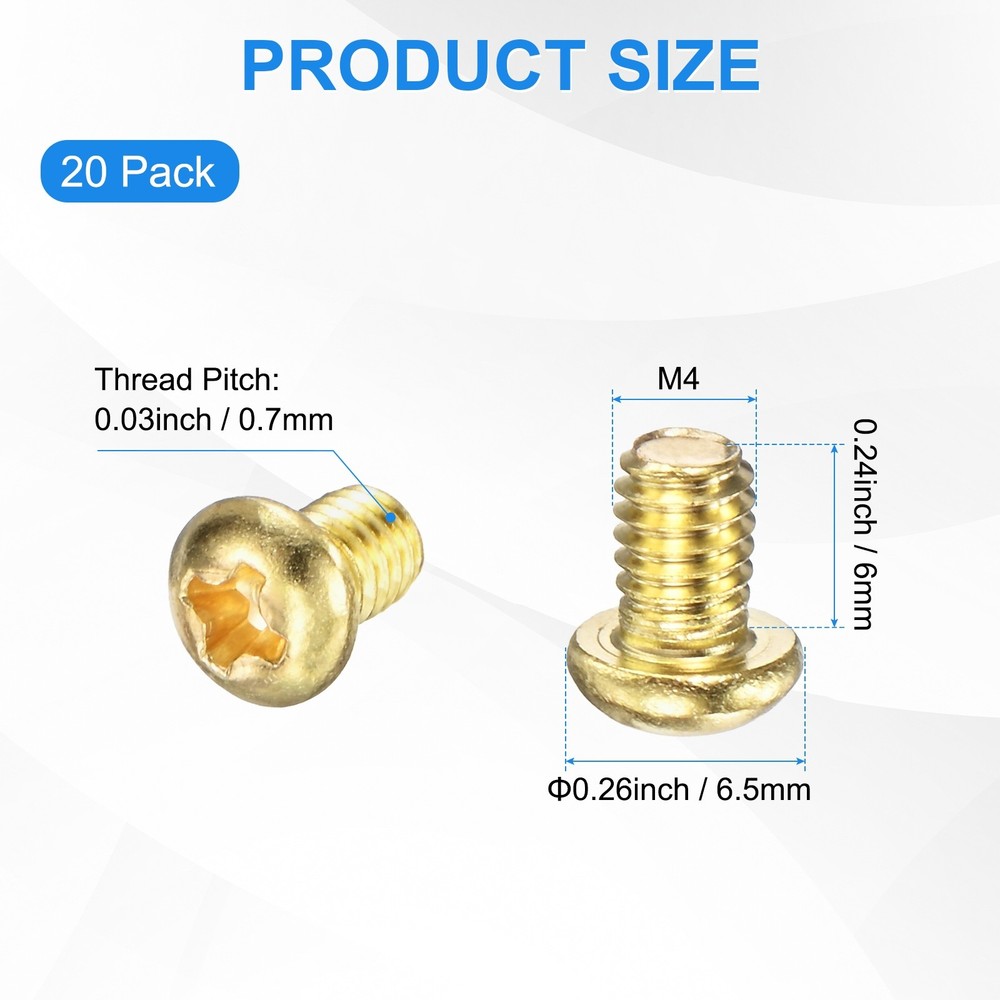 PRODUCT SIZE

20 Pack

Thread Pitch:
0.03inch / 0.7mm

M4

0.24inch / 6mm

Φ0.26inch / 6.5mm